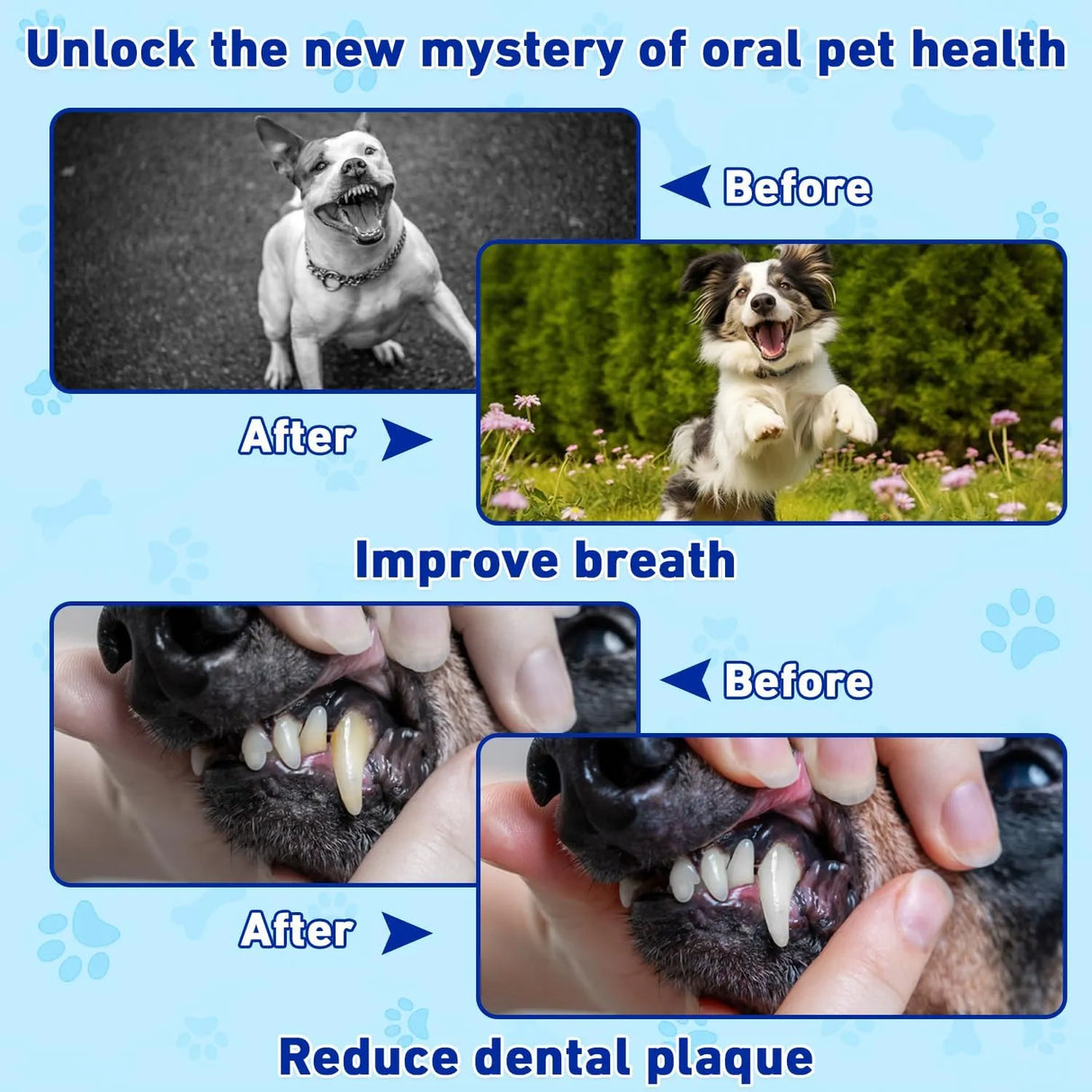 Unlock the new mystery of oral pet health

Before

After

Improve breath

Before

After

Reduce dental plaque